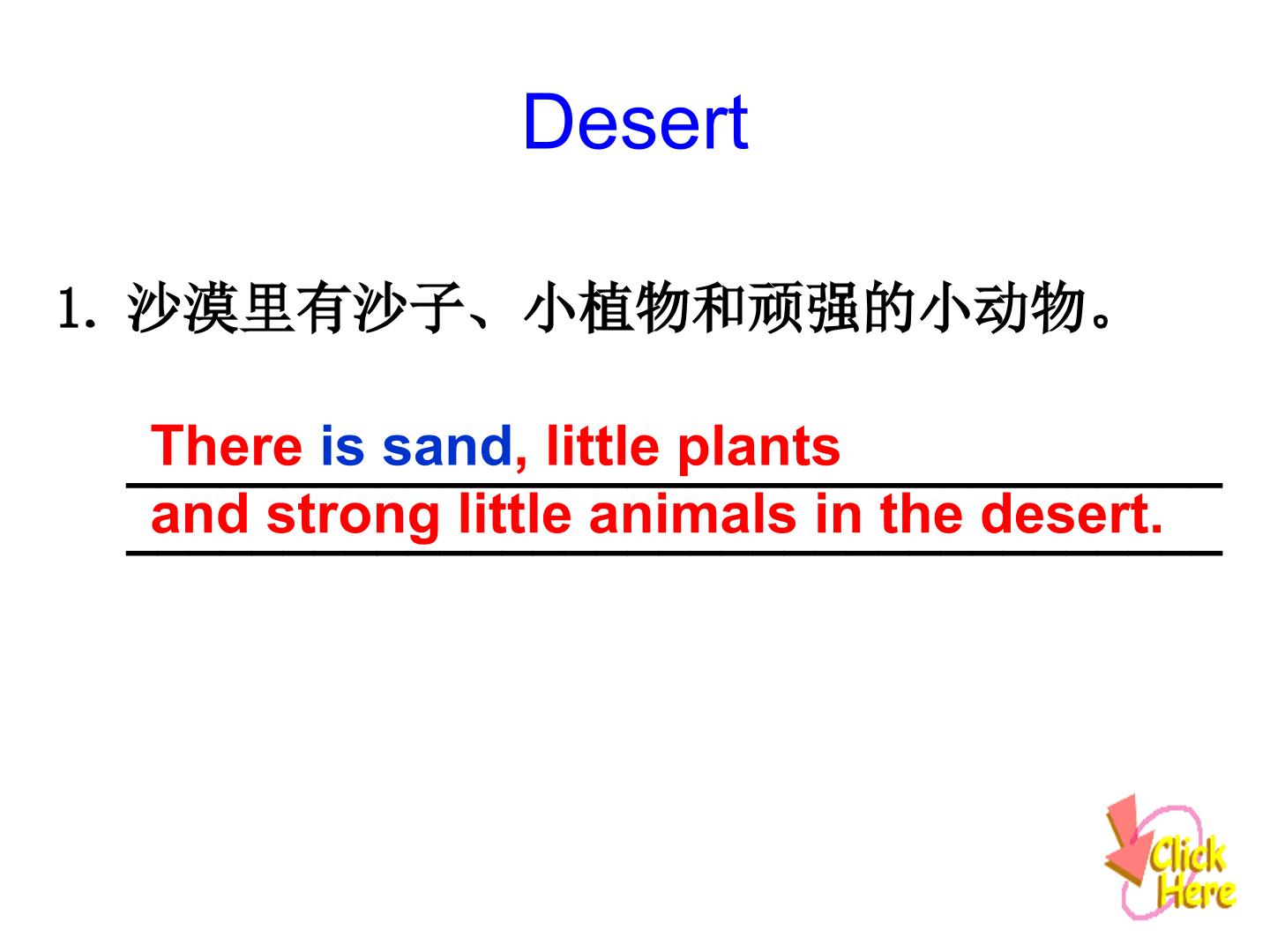 Desert

1.沙漠里有沙子、小植物和顽强的小动物。

There is sand, little plants

and strong little animals in the desert.

Click Here